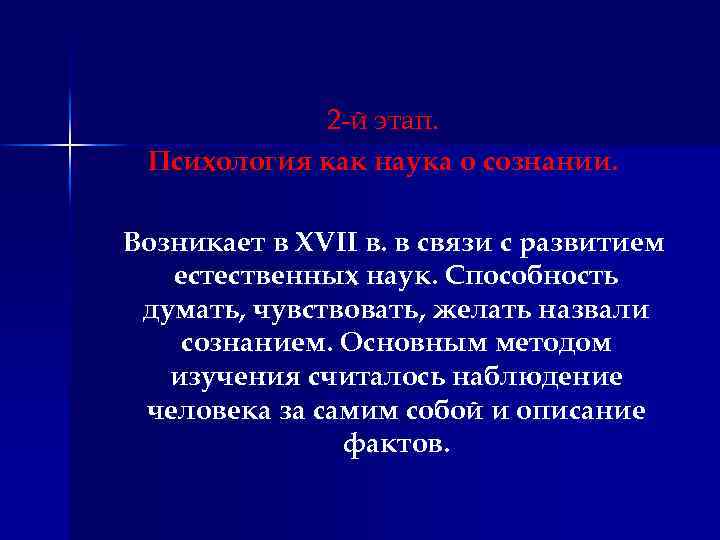 2-й этап.
Психология как наука о сознании.

Возникает в XVII в. в связи с развитием естественных наук. Способность думать, чувствовать, желать назвали сознанием. Основным методом изучения считалось наблюдение человека за самим собой и описание фактов.